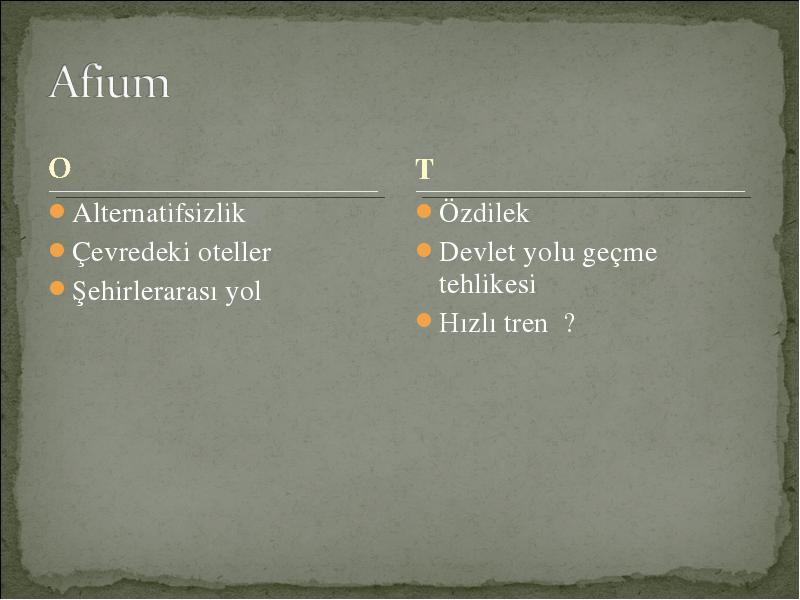 Afium

O

Alternatifsizlik

Çevredeki oteller

Şehirlerarası yol

T

Özdilek

Devlet yolu geçme tehlikesi

Hızlı tren ?